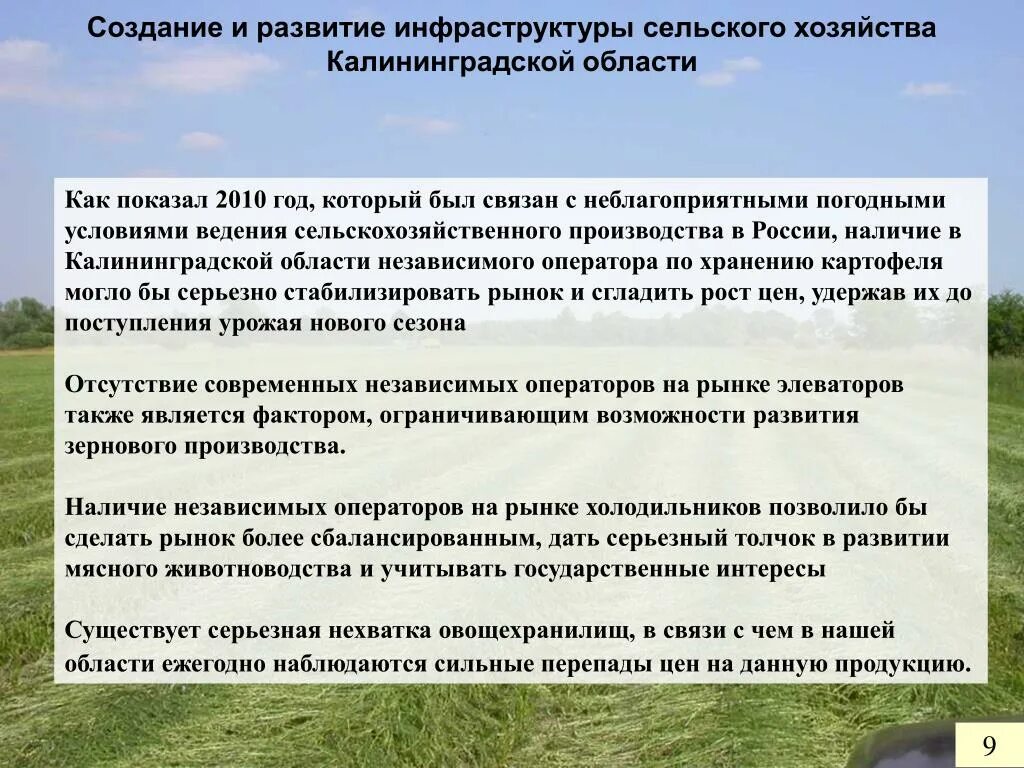 Создание и развитие инфраструктуры сельского хозяйства Калининградской области

Как показал 2010 год, который был связан с неблагоприятными погодными условиями ведения сельскохозяйственного производства в России, наличие в Калининградской области независимого оператора по хранению картофеля могло бы серьезно стабилизировать рынок и сгладить рост цен, удержав их до поступления урожая нового сезона

Отсутствие современных независимых операторов на рынке элеваторов также является фактором, ограничивающим возможности развития зернового производства.

Наличие независимых операторов на рынке холодильников позволило бы сделать рынок более сбалансированным, дать серьезный толчок в развитии мясного животноводства и учитывать государственные интересы

Существует серьезная нехватка овощехранилищ, в связи с чем в нашей области ежегодно наблюдаются сильные перепады цен на данную продукцию.

9